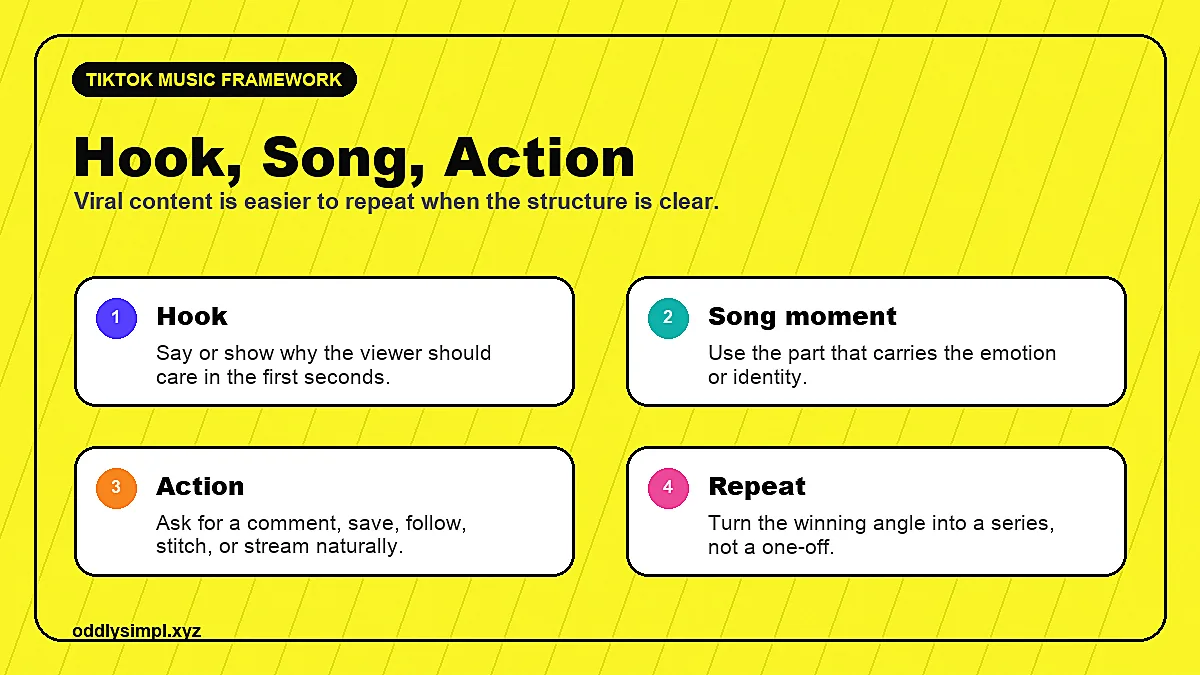 TIKTOK MUSIC FRAMEWORK

Hook, Song, Action

Viral content is easier to repeat when the structure is clear.

1 Hook

Say or show why the viewer should care in the first seconds.

2 Song moment

Use the part that carries the emotion or identity.

3 Action

Ask for a comment, save, follow, stitch, or stream naturally.

4 Repeat

Turn the winning angle into a series, not a one-off.

oddlysimpl.xyz